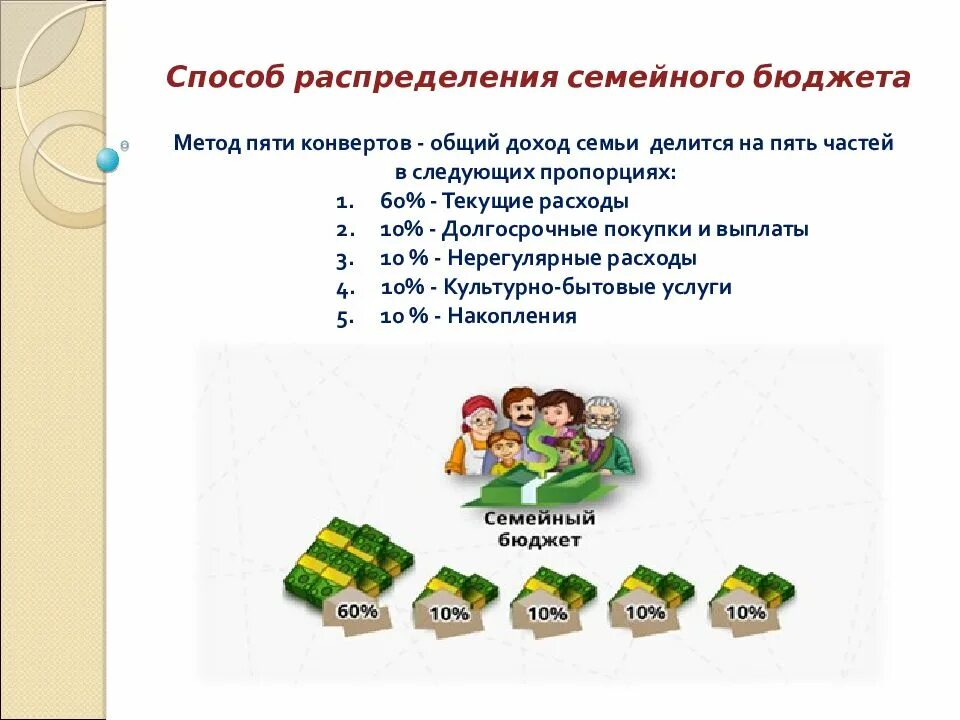 Способ распределения семейного бюджета

Метод пяти конвертов - общий доход семьи делится на пять частей в следующих пропорциях:

1. 60% - Текущие расходы
2. 10% - Долгосрочные покупки и выплаты
3. 10 % - Нерегулярные расходы
4. 10% - Культурно-бытовые услуги
5. 10 % - Накопления

Семейный бюджет

60%

10%

10%

10%

10%